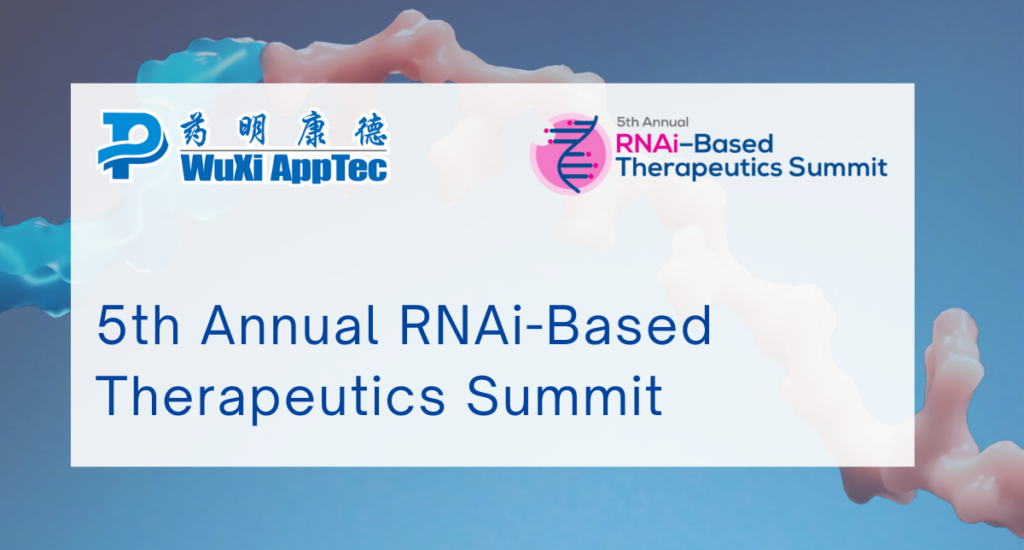 药明康德
WuXi AppTec

5th Annual
RNAi–Based
Therapeutics Summit

5th Annual RNAi-Based Therapeutics Summit